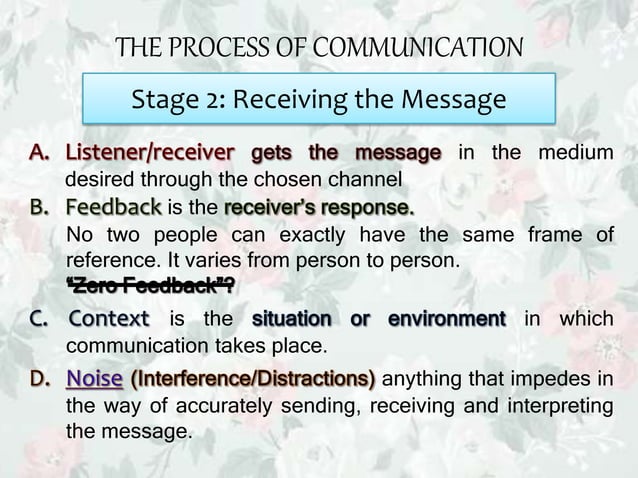 THE PROCESS OF COMMUNICATION

Stage 2: Receiving the Message

A. Listener/receiver gets the message in the medium desired through the chosen channel

B. Feedback is the receiver's response.

No two people can exactly have the same frame of reference. It varies from person to person.

"Zero Feedback"?

C. Context is the situation or environment in which communication takes place.

D. Noise (Interference/Distractions) anything that impedes in the way of accurately sending, receiving and interpreting the message.